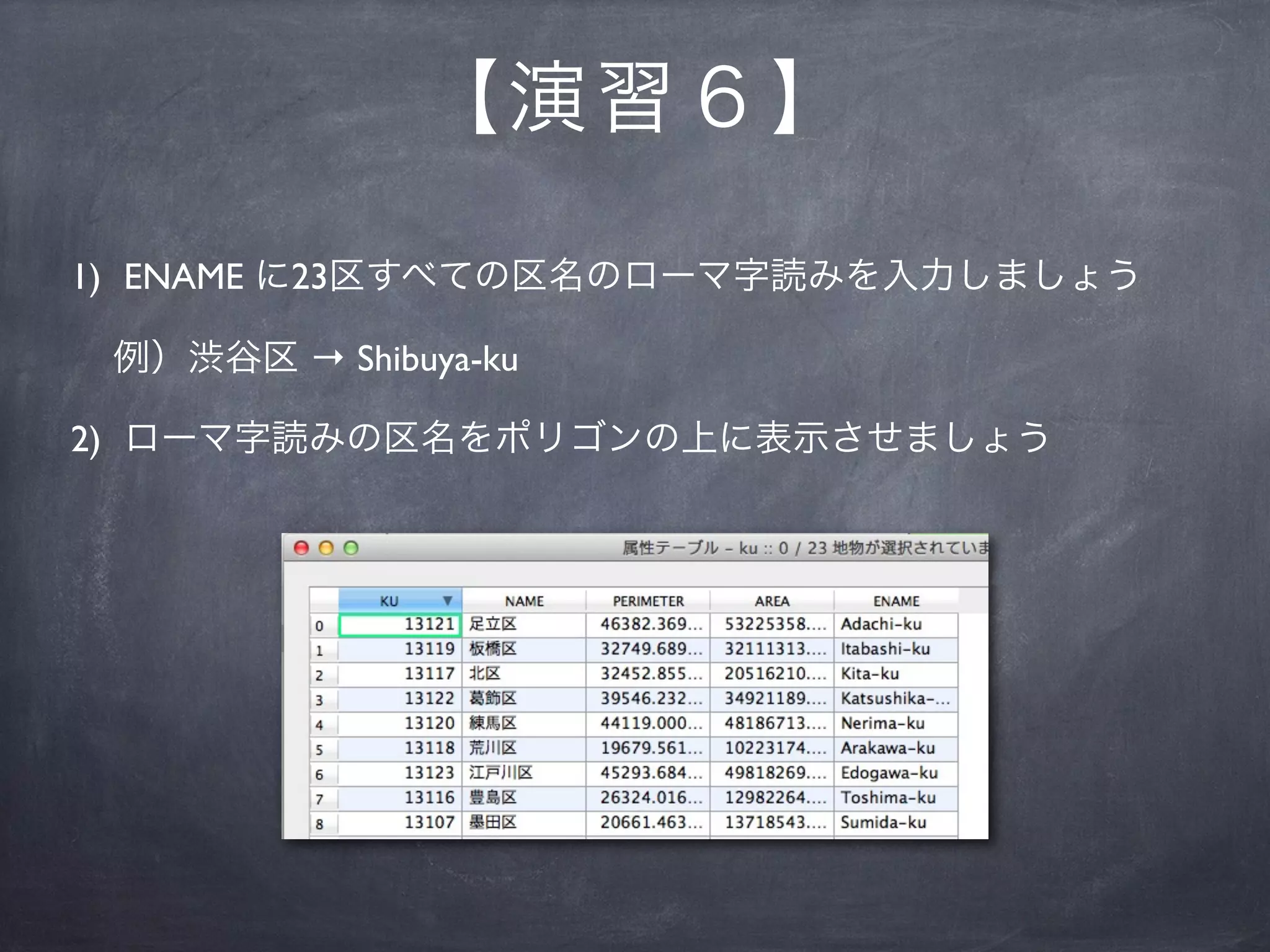 【演習６】

1) ENAME に23区すべての区名のローマ字読みを入力しましょう

例）渋谷区 → Shibuya-ku

2) ローマ字読みの区名をポリゴンの上に表示させましょう

属性テーブル – ku :: 0 / 23 地物が選択されていま

| | KU | NAME | PERIMETER | AREA | ENAME |
|---|---|---|---|---|---|
| 0 | 13121 | 足立区 | 46382.369... | 53225358.... | Adachi-ku |
| 1 | 13119 | 板橋区 | 32749.689... | 32111313.... | Itabashi-ku |
| 2 | 13117 | 北区 | 32452.855... | 20516210.... | Kita-ku |
| 3 | 13122 | 葛飾区 | 39546.232... | 34921189.... | Katsushika-... |
| 4 | 13120 | 練馬区 | 44119.000... | 48186713.... | Nerima-ku |
| 5 | 13118 | 荒川区 | 19679.561... | 10223174.... | Arakawa-ku |
| 6 | 13123 | 江戸川区 | 45293.684... | 49818269.... | Edogawa-ku |
| 7 | 13116 | 豊島区 | 26324.016... | 12982264.... | Toshima-ku |
| 8 | 13107 | 墨田区 | 20661.463... | 13718543.... | Sumida-ku |